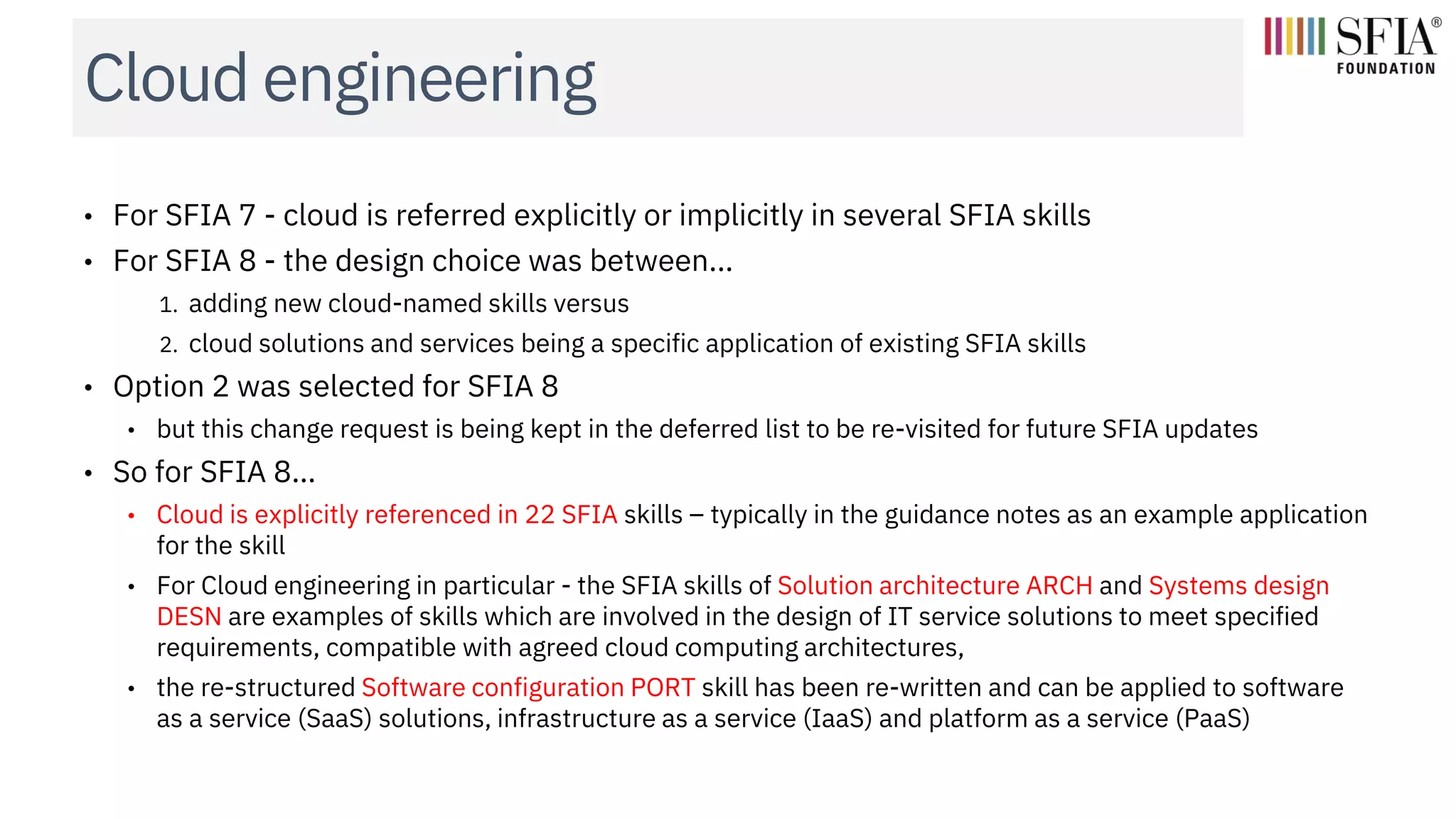 Cloud engineering

SFIA®
FOUNDATION

• For SFIA 7 - cloud is referred explicitly or implicitly in several SFIA skills
• For SFIA 8 - the design choice was between...
1. adding new cloud-named skills versus
2. cloud solutions and services being a specific application of existing SFIA skills
• Option 2 was selected for SFIA 8
• but this change request is being kept in the deferred list to be re-visited for future SFIA updates
• So for SFIA 8...
• Cloud is explicitly referenced in 22 SFIA skills – typically in the guidance notes as an example application for the skill
• For Cloud engineering in particular - the SFIA skills of Solution architecture ARCH and Systems design DESN are examples of skills which are involved in the design of IT service solutions to meet specified requirements, compatible with agreed cloud computing architectures,
• the re-structured Software configuration PORT skill has been re-written and can be applied to software as a service (SaaS) solutions, infrastructure as a service (IaaS) and platform as a service (PaaS)